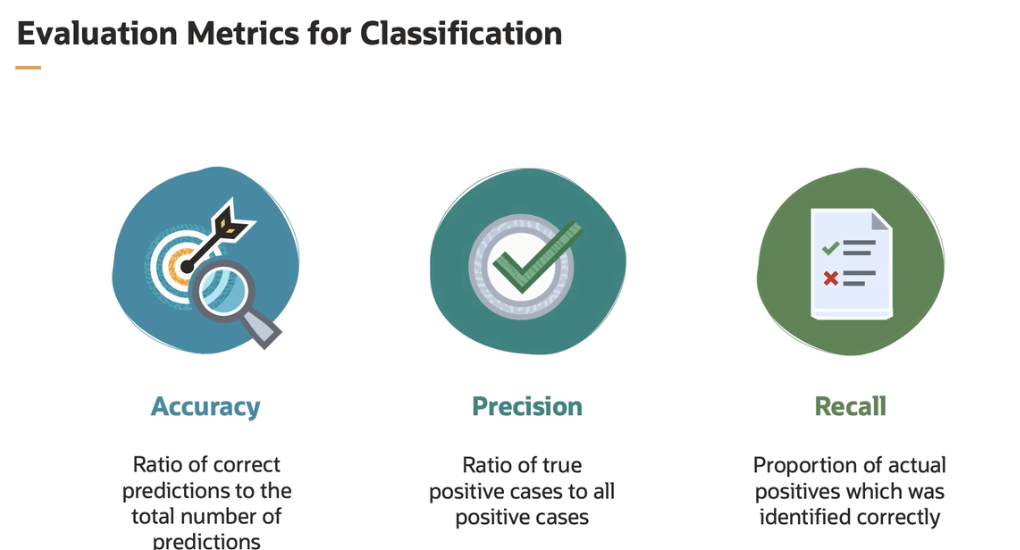 Evaluation Metrics for Classification

Accuracy

Ratio of correct predictions to the total number of predictions

Precision

Ratio of true positive cases to all positive cases

Recall

Proportion of actual positives which was identified correctly